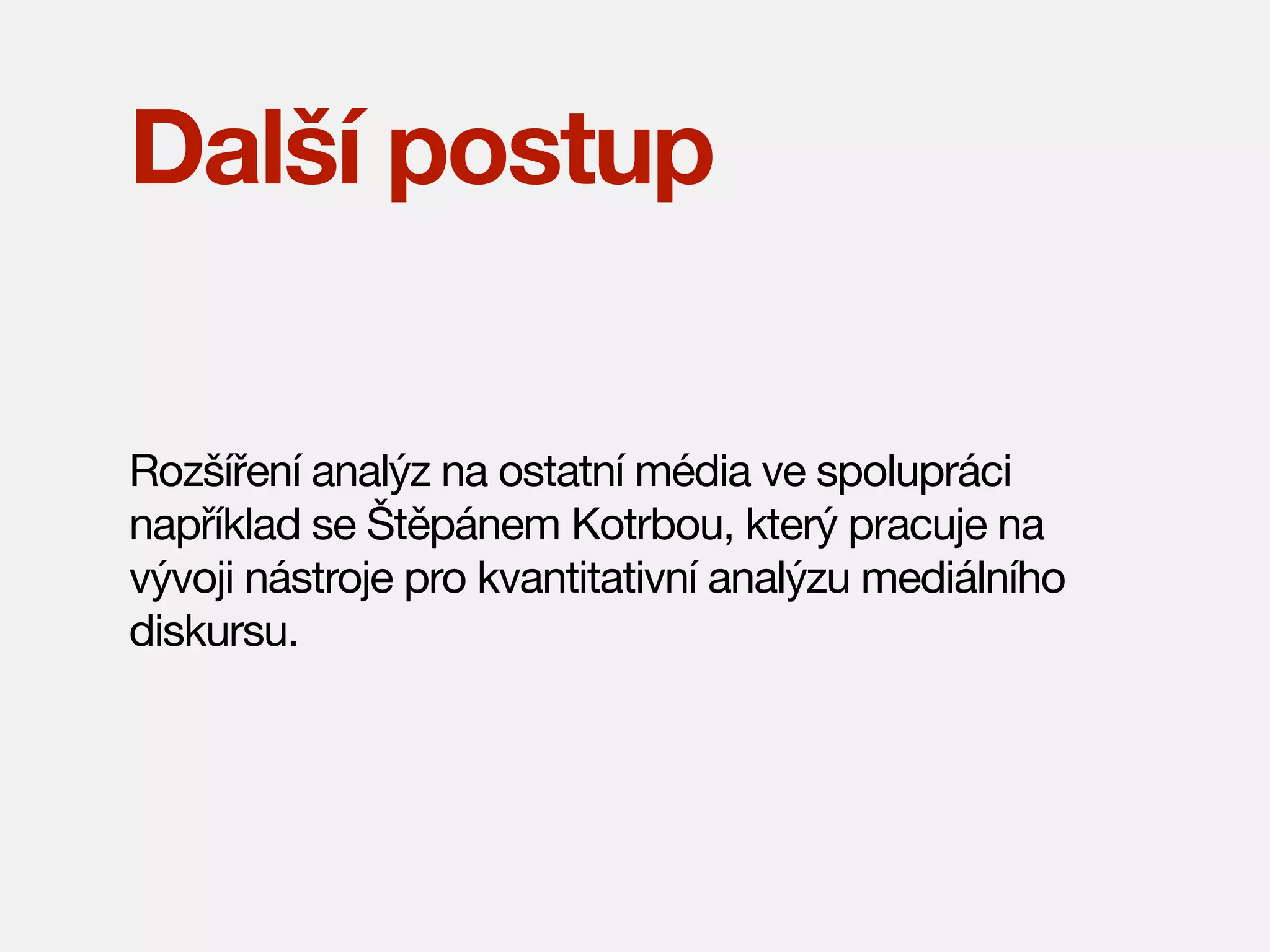 Další postup

Rozšíření analýz na ostatní média ve spolupráci například se Štěpánem Kotrbou, který pracuje na vývoji nástroje pro kvantitativní analýzu mediálního diskursu.